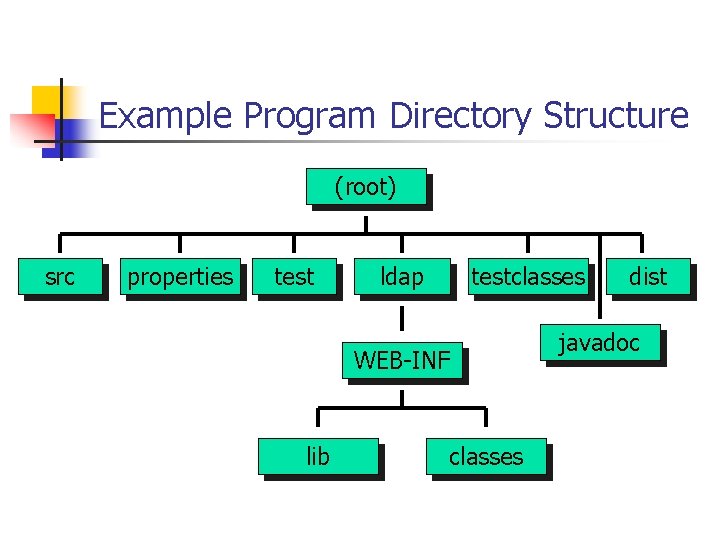 Example Program Directory Structure

(root)

src

properties

test

ldap

testclasses

dist

javadoc

WEB-INF

lib

classes